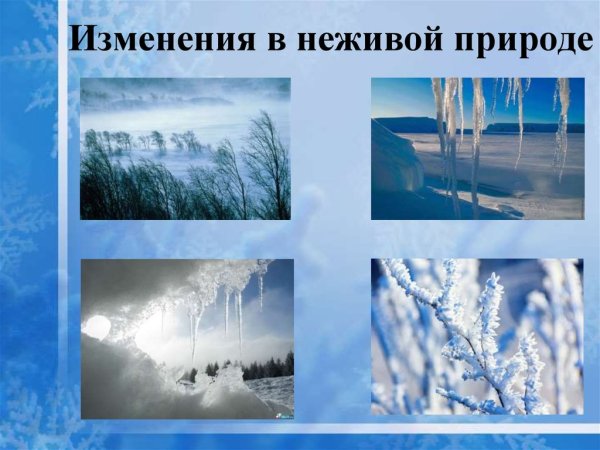 Изменения в неживой природе